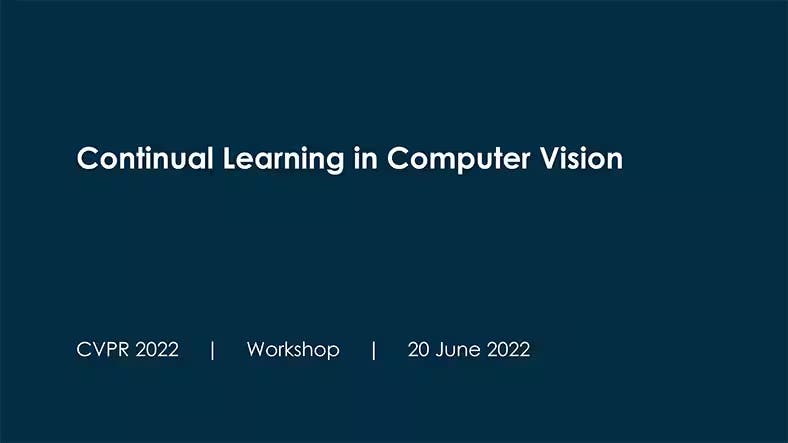 Continual Learning in Computer Vision

CVPR 2022 | Workshop | 20 June 2022